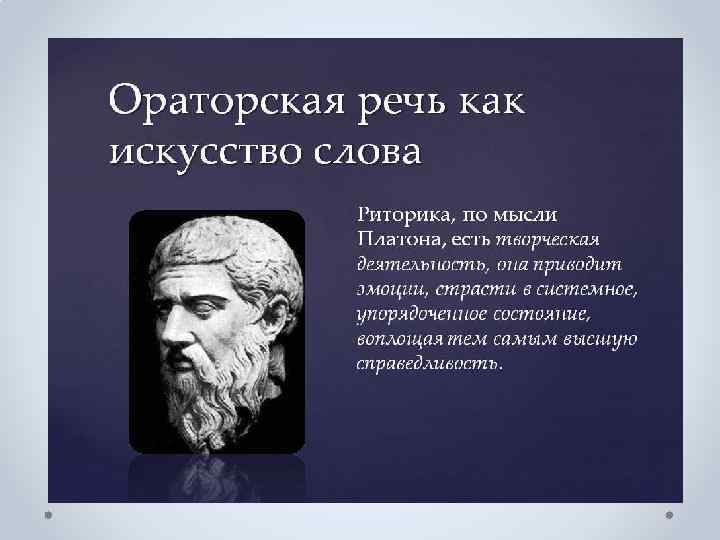 Ораторская речь как искусство слова

Риторика, по мысли Платона, есть творческая деятельность, она приводит эмоции, страсти в системное, упорядоченное состояние, воплощая тем самым высшую справедливость.